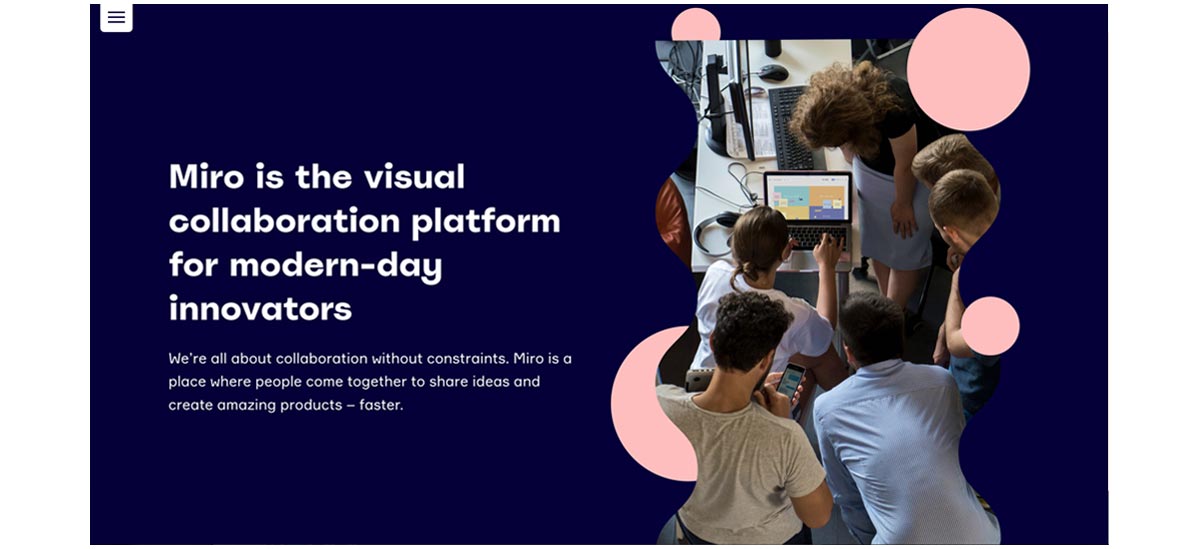 Miro is the visual collaboration platform for modern-day innovators

We're all about collaboration without constraints. Miro is a place where people come together to share ideas and create amazing products – faster.